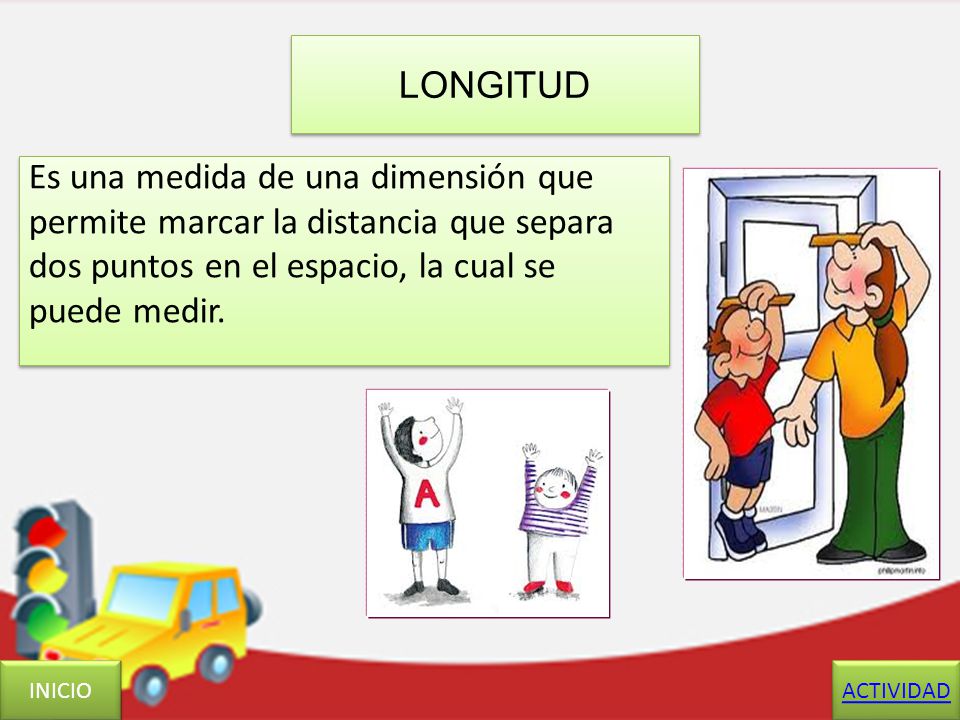 LONGITUD

Es una medida de una dimensión que permite marcar la distancia que separa dos puntos en el espacio, la cual se puede medir.

A

INICIO

ACTIVIDAD